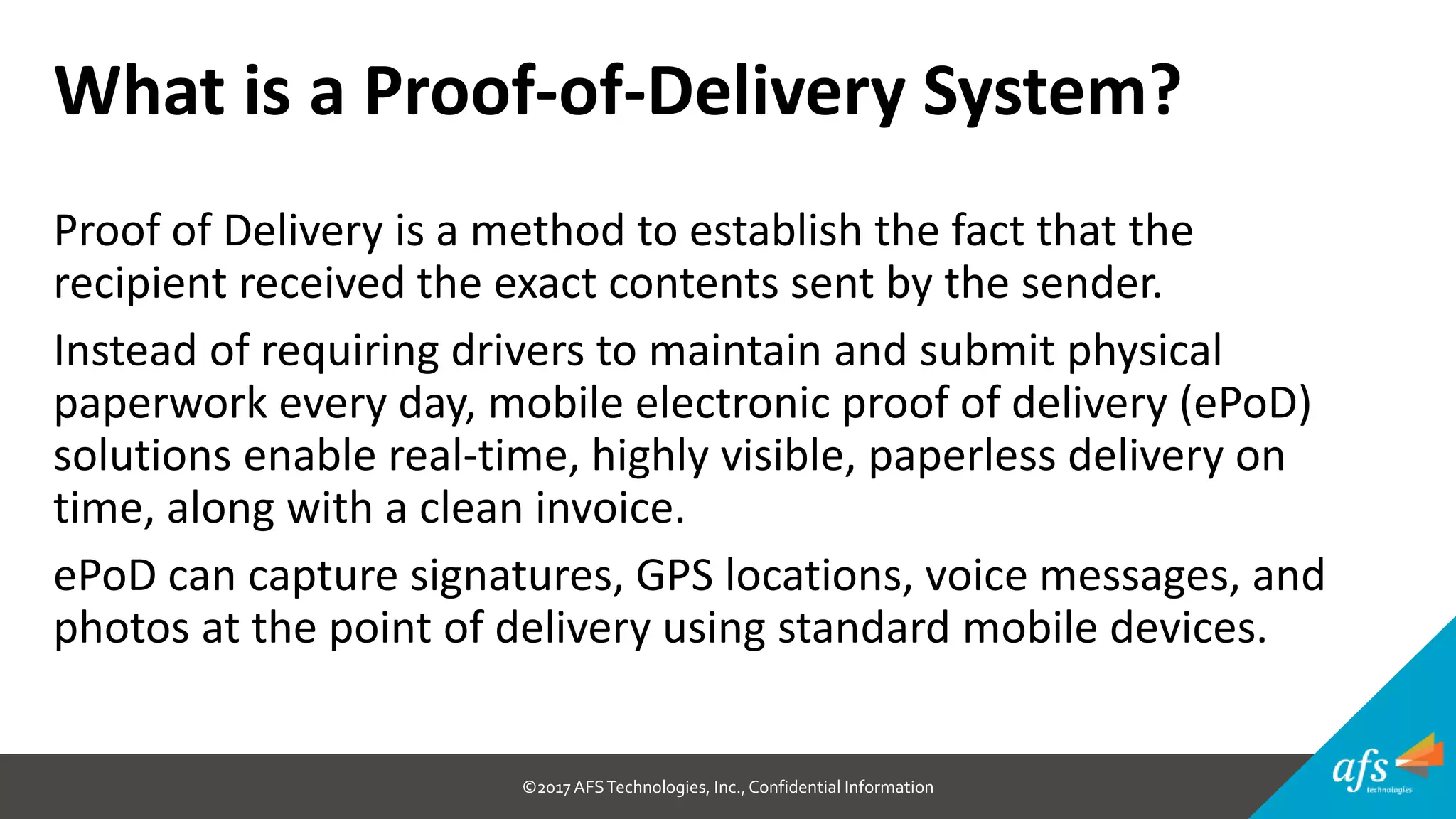 What is a Proof-of-Delivery System?

Proof of Delivery is a method to establish the fact that the recipient received the exact contents sent by the sender.

Instead of requiring drivers to maintain and submit physical paperwork every day, mobile electronic proof of delivery (ePoD) solutions enable real-time, highly visible, paperless delivery on time, along with a clean invoice.

ePoD can capture signatures, GPS locations, voice messages, and photos at the point of delivery using standard mobile devices.

©2017 AFS Technologies, Inc., Confidential Information

afs technologies